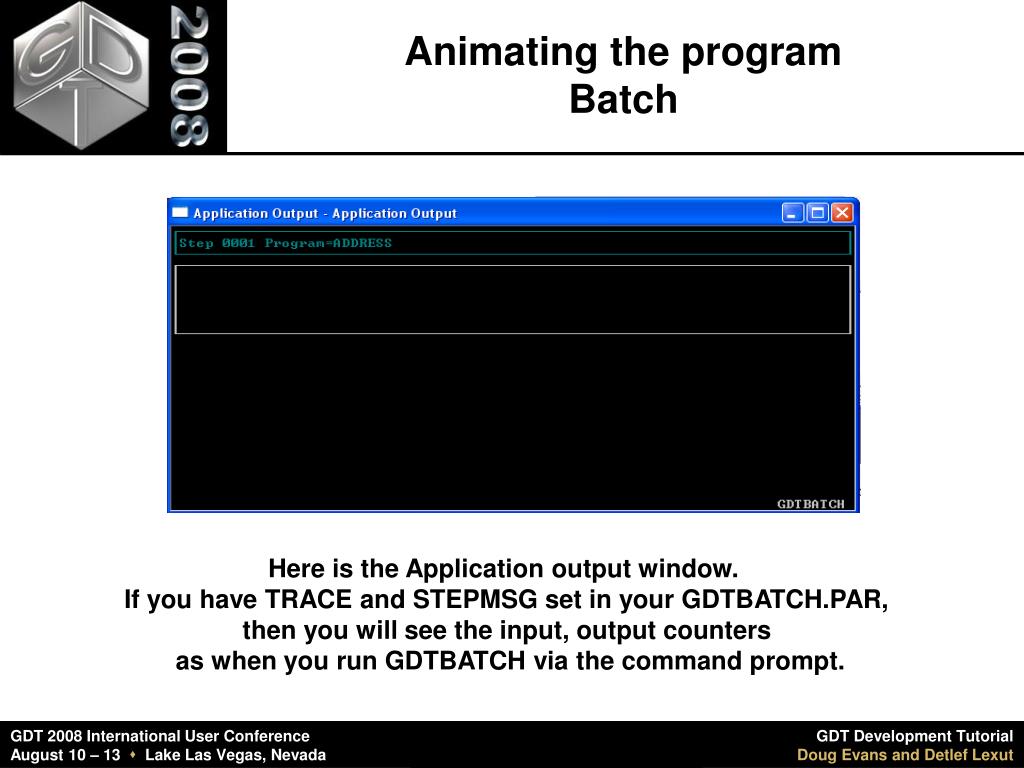 GDT 2008

Animating the program
Batch

Application Output - Application Output

Step 0001 Program=ADDRESS

GDTBATCH

Here is the Application output window.
If you have TRACE and STEPMSG set in your GDTBATCH.PAR, then you will see the input, output counters as when you run GDTBATCH via the command prompt.

GDT 2008 International User Conference
August 10 – 13 ♦ Lake Las Vegas, Nevada

GDT Development Tutorial
Doug Evans and Detlef Lexut